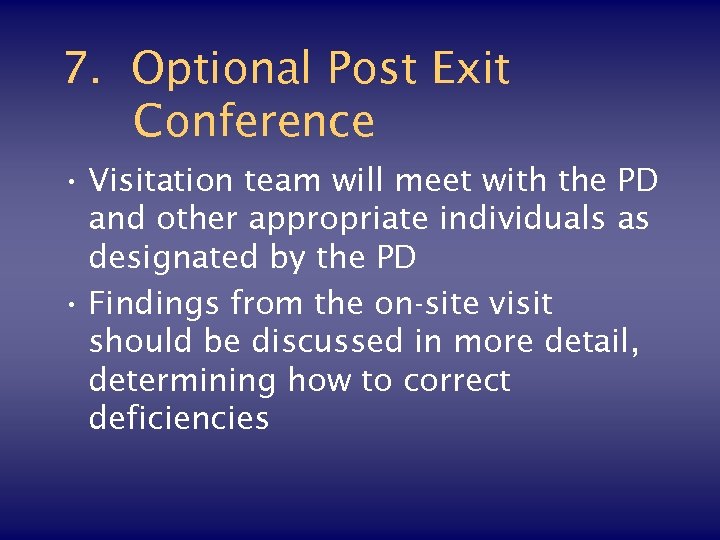 7. Optional Post Exit Conference

• Visitation team will meet with the PD and other appropriate individuals as designated by the PD
• Findings from the on-site visit should be discussed in more detail, determining how to correct deficiencies